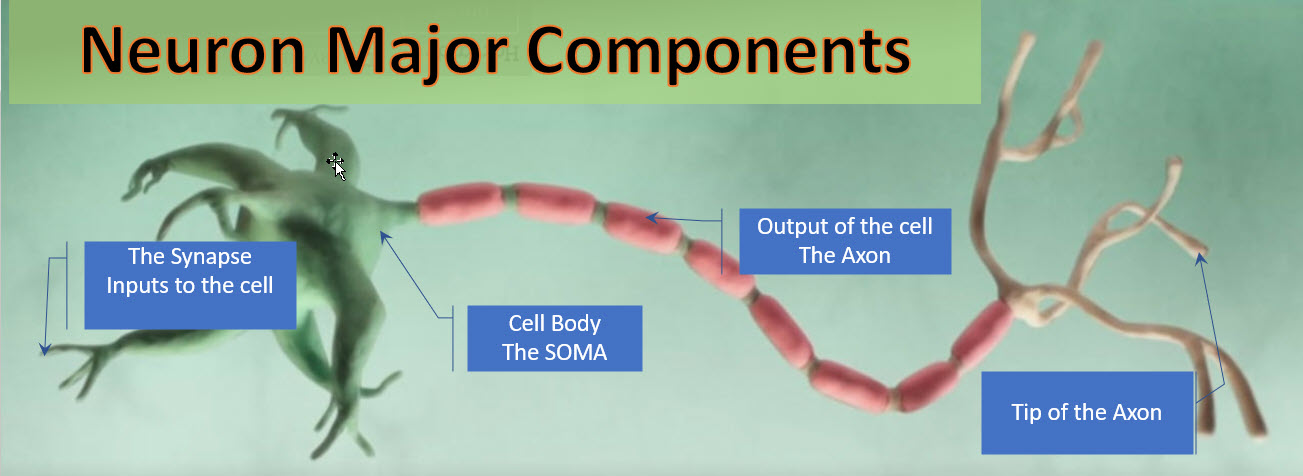 Neuron Major Components

The Synapse
Inputs to the cell

Cell Body
The SOMA

Output of the cell
The Axon

Tip of the Axon